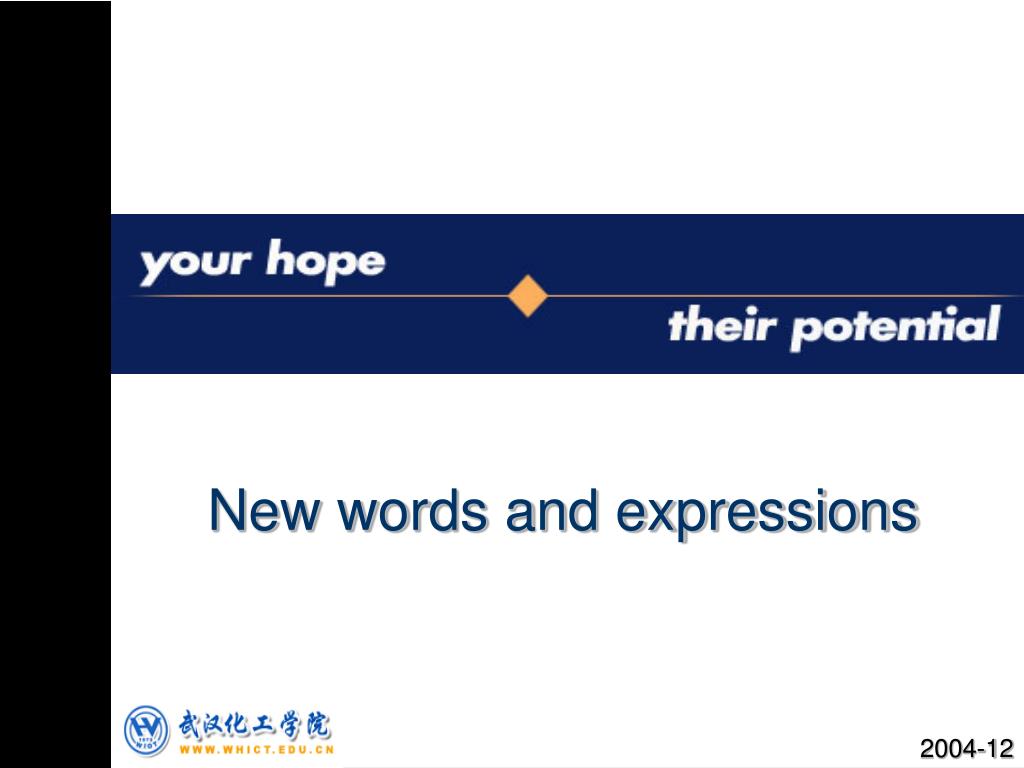 your hope
their potential

New words and expressions

武汉化工学院
WWW.WHICT.EDU.CN

2004-12